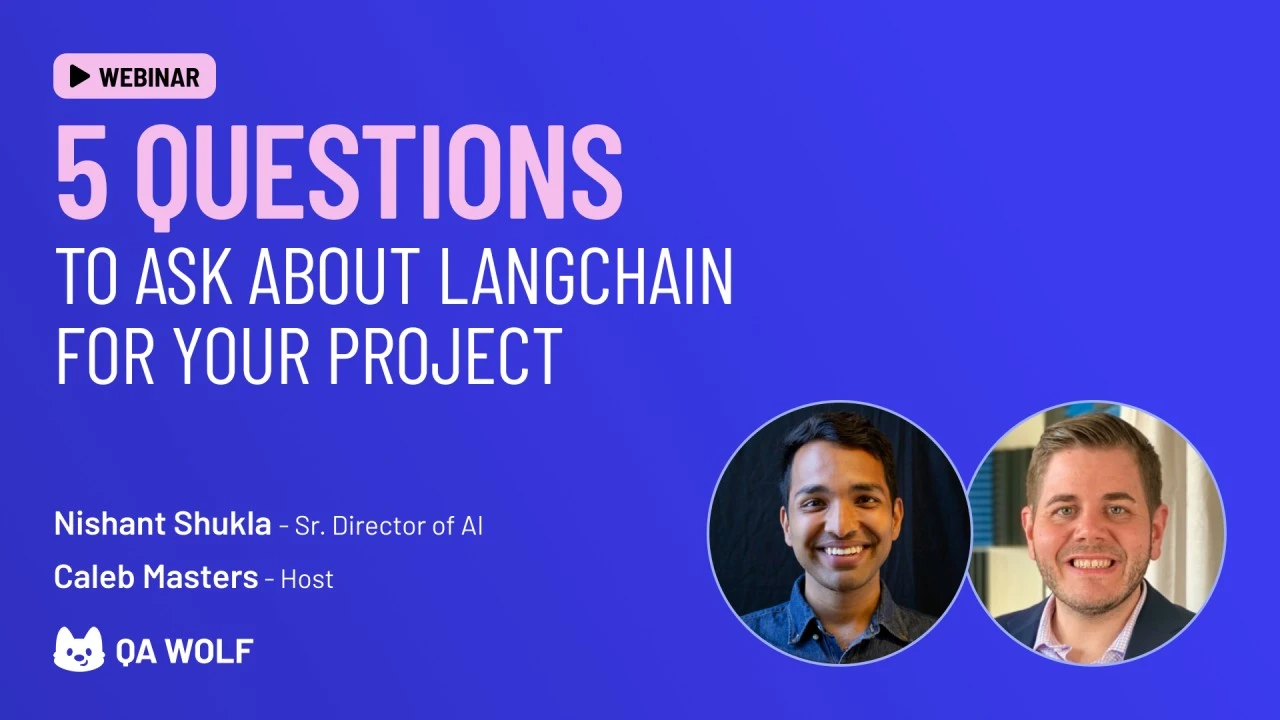 WEBINAR

5 QUESTIONS
TO ASK ABOUT LANGCHAIN FOR YOUR PROJECT

Nishant Shukla - Sr. Director of AI
Caleb Masters - Host

QA WOLF